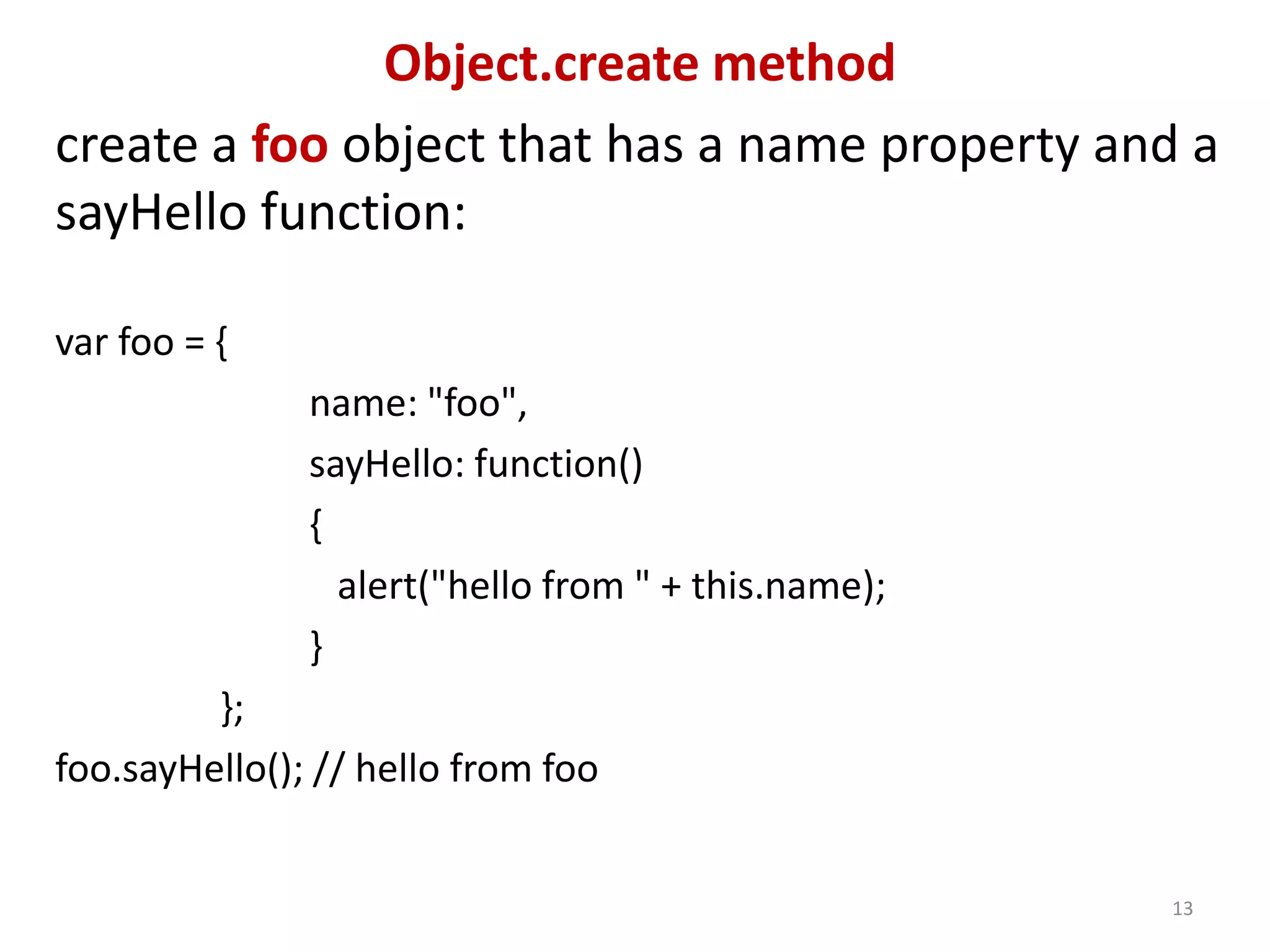 Object.create method

create a foo object that has a name property and a sayHello function:

var foo = {
name: "foo",
sayHello: function()
{
alert("hello from " + this.name);
}
};
foo.sayHello(); // hello from foo

13